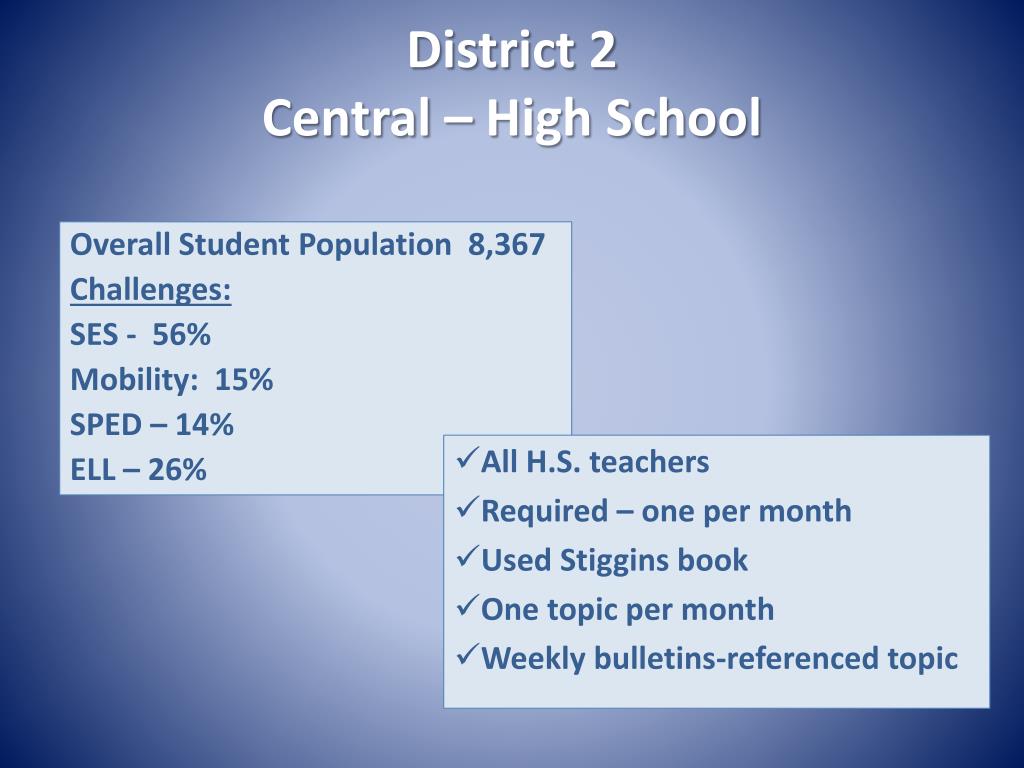 District 2
Central – High School

Overall Student Population 8,367
Challenges:
SES - 56%
Mobility: 15%
SPED – 14%
ELL – 26%

✓All H.S. teachers
✓Required – one per month
✓Used Stiggins book
✓One topic per month
✓Weekly bulletins-referenced topic